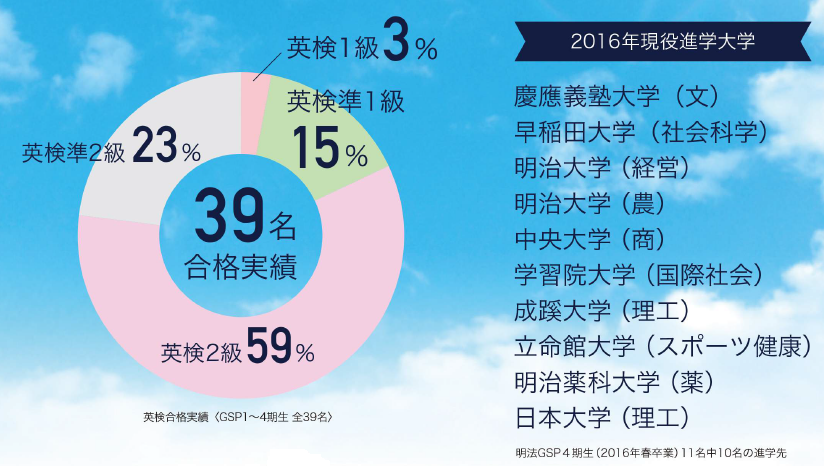 英検1級 3%

英検準1級 15%

英検準2級 23%

39名
合格実績

英検2級 59%

英検合格実績〈GSP1〜4期生 全39名〉

2016年現役進学大学

慶應義塾大学（文）
早稲田大学（社会科学）
明治大学（経営）
明治大学（農）
中央大学（商）
学習院大学（国際社会）
成蹊大学（理工）
立命館大学（スポーツ健康）
明治薬科大学（薬）
日本大学（理工）

明法GSP４期生（2016年春卒業）11名中10名の進学先